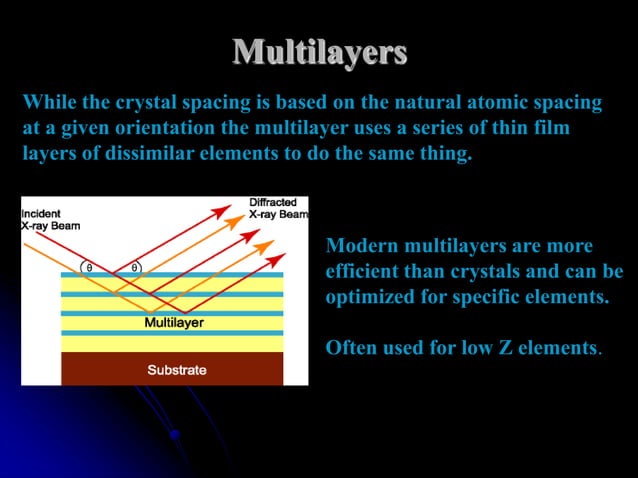 Multilayers

While the crystal spacing is based on the natural atomic spacing at a given orientation the multilayer uses a series of thin film layers of dissimilar elements to do the same thing.

Incident X-ray Beam

Diffracted X-ray Beam

θ

θ

Multilayer

Substrate

Modern multilayers are more efficient than crystals and can be optimized for specific elements.

Often used for low Z elements.